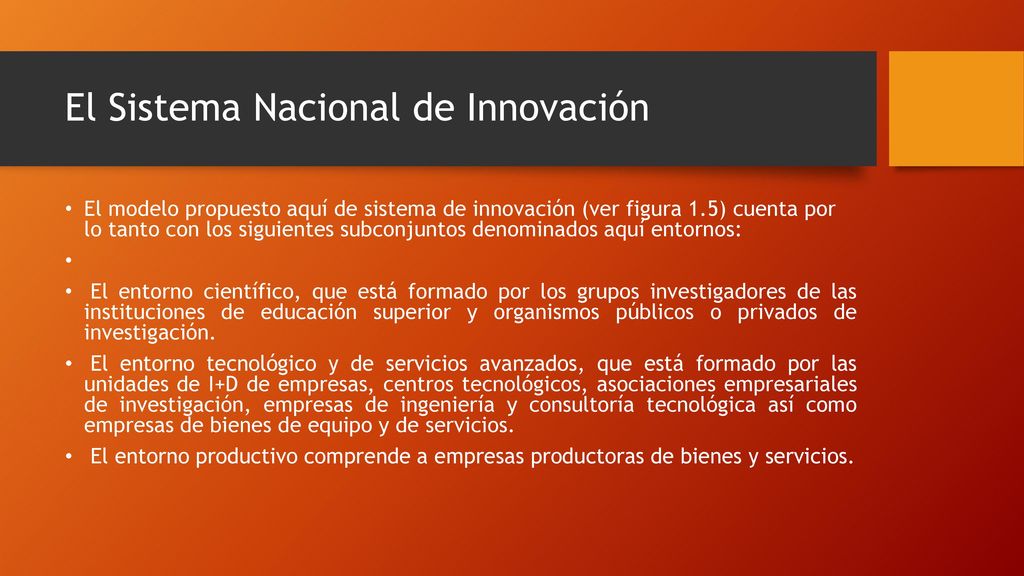 El Sistema Nacional de Innovación

• El modelo propuesto aquí de sistema de innovación (ver figura 1.5) cuenta por lo tanto con los siguientes subconjuntos denominados aquí entornos:

•

• El entorno científico, que está formado por los grupos investigadores de las instituciones de educación superior y organismos públicos o privados de investigación.

• El entorno tecnológico y de servicios avanzados, que está formado por las unidades de I+D de empresas, centros tecnológicos, asociaciones empresariales de investigación, empresas de ingeniería y consultoría tecnológica así como empresas de bienes de equipo y de servicios.

• El entorno productivo comprende a empresas productoras de bienes y servicios.